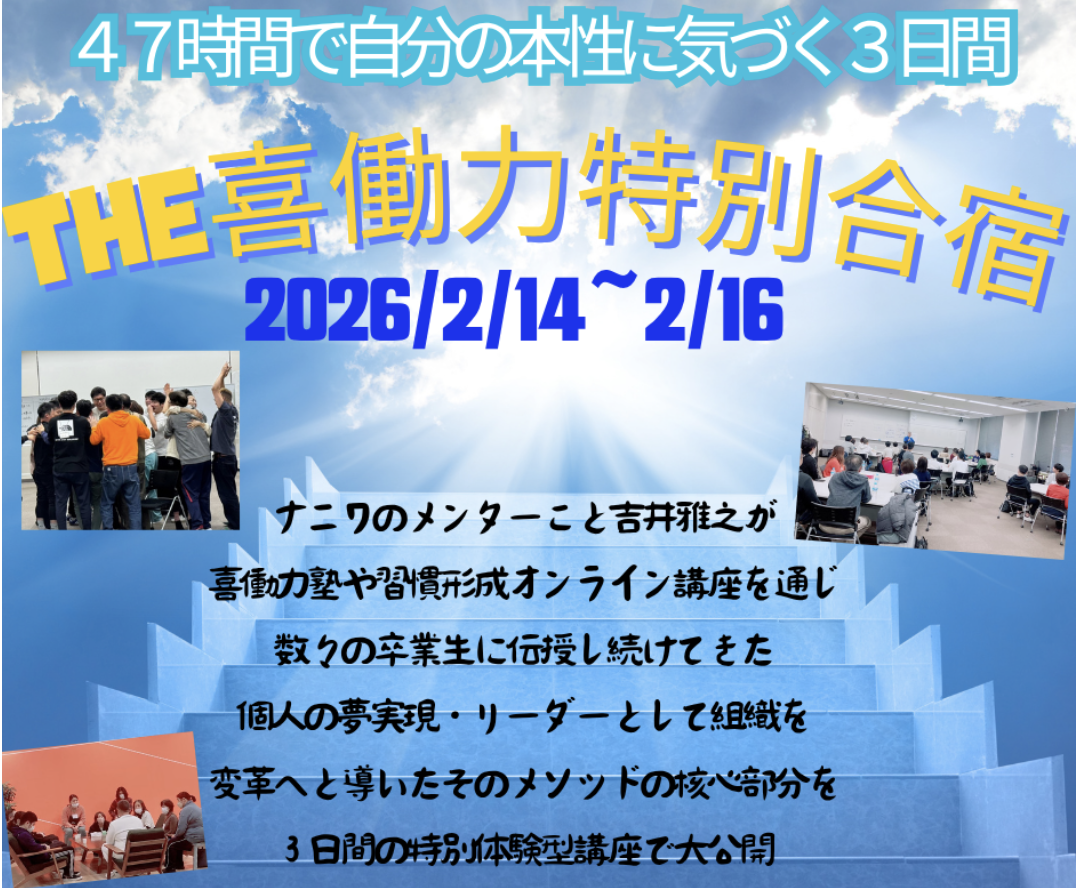 ４７時間で自分の本性に気づく３日間

THE喜働力特別合宿

2026/2/14~2/16

ナニワのメンターこと吉井雅之が
喜働力塾や習慣形成オンライン講座を通じ
数々の卒業生に伝授し続けてきた
個人の夢実現・リーダーとして組織を
変革へと導いたそのメソッドの核心部分を
３日間の特別体験型講座で大公開